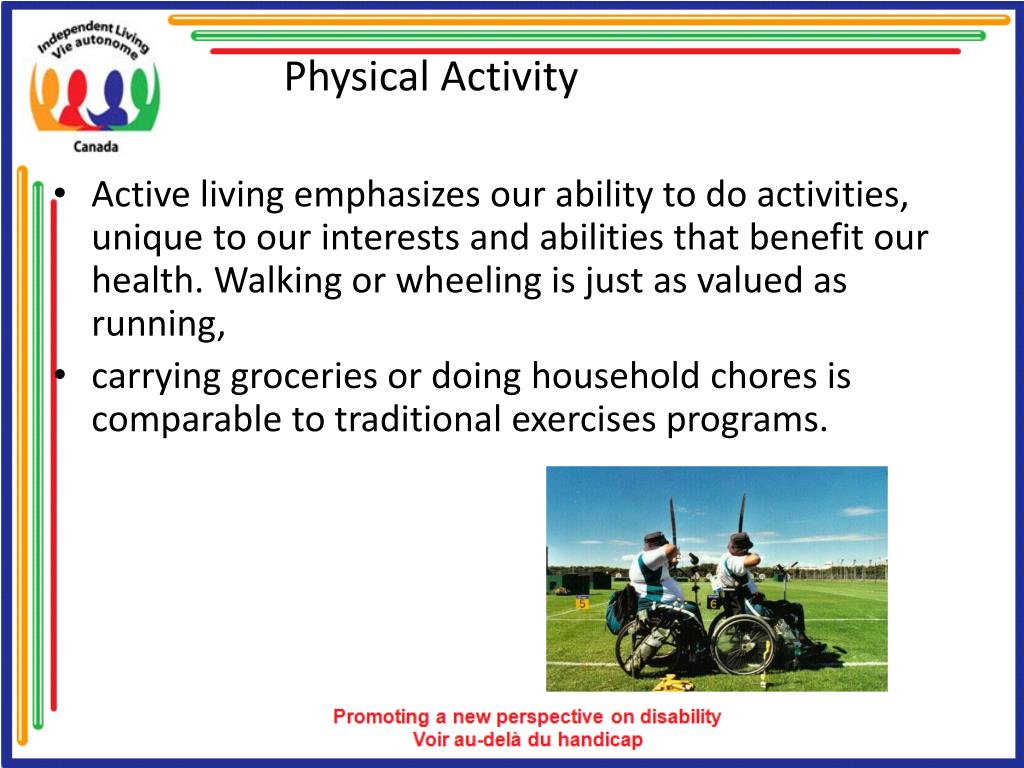 Independent Living
Vie autonome
Canada

Physical Activity

• Active living emphasizes our ability to do activities, unique to our interests and abilities that benefit our health. Walking or wheeling is just as valued as running,
• carrying groceries or doing household chores is comparable to traditional exercises programs.

5
6

Promoting a new perspective on disability
Voir au-delà du handicap